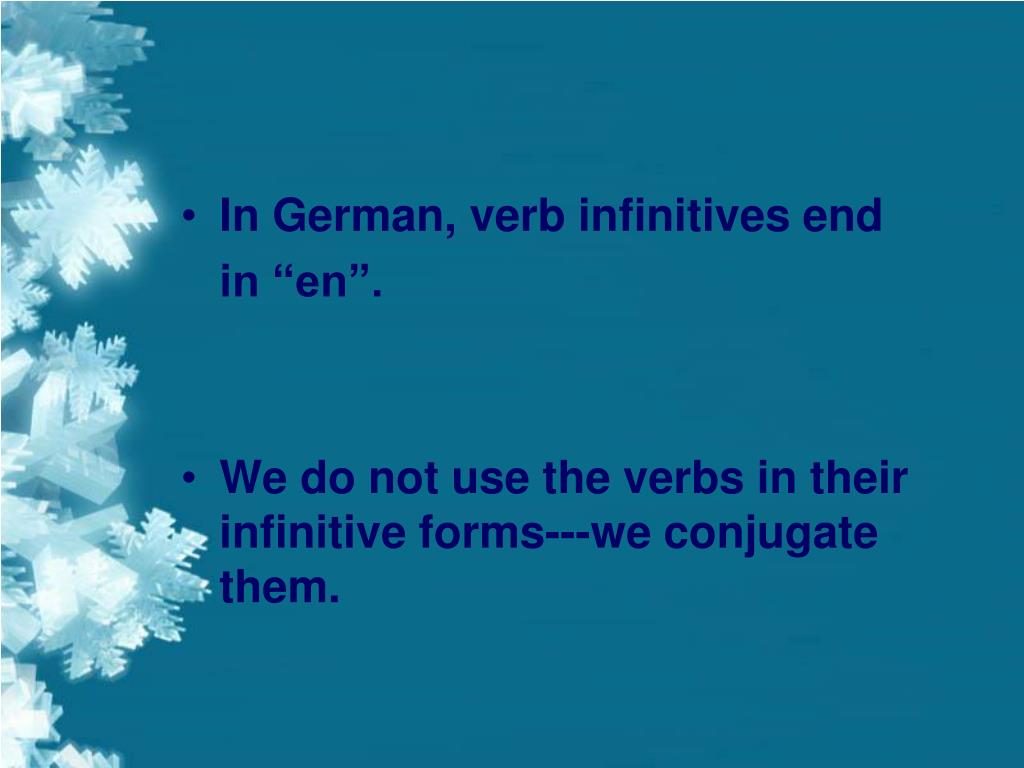 • In German, verb infinitives end in “en”.

• We do not use the verbs in their infinitive forms---we conjugate them.